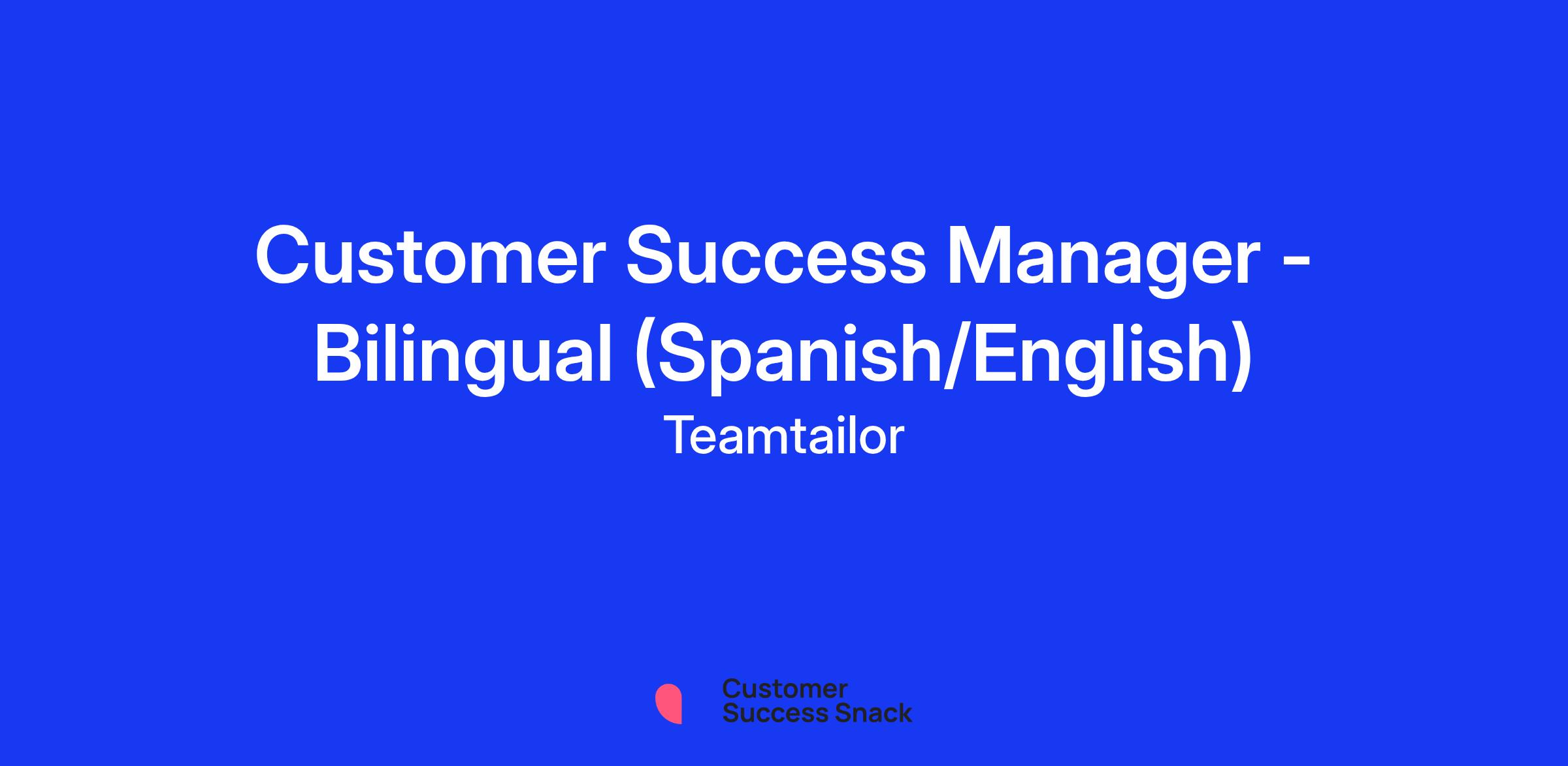 Customer Success Manager - Bilingual (Spanish/English)

Teamtailor

Customer
Success Snack